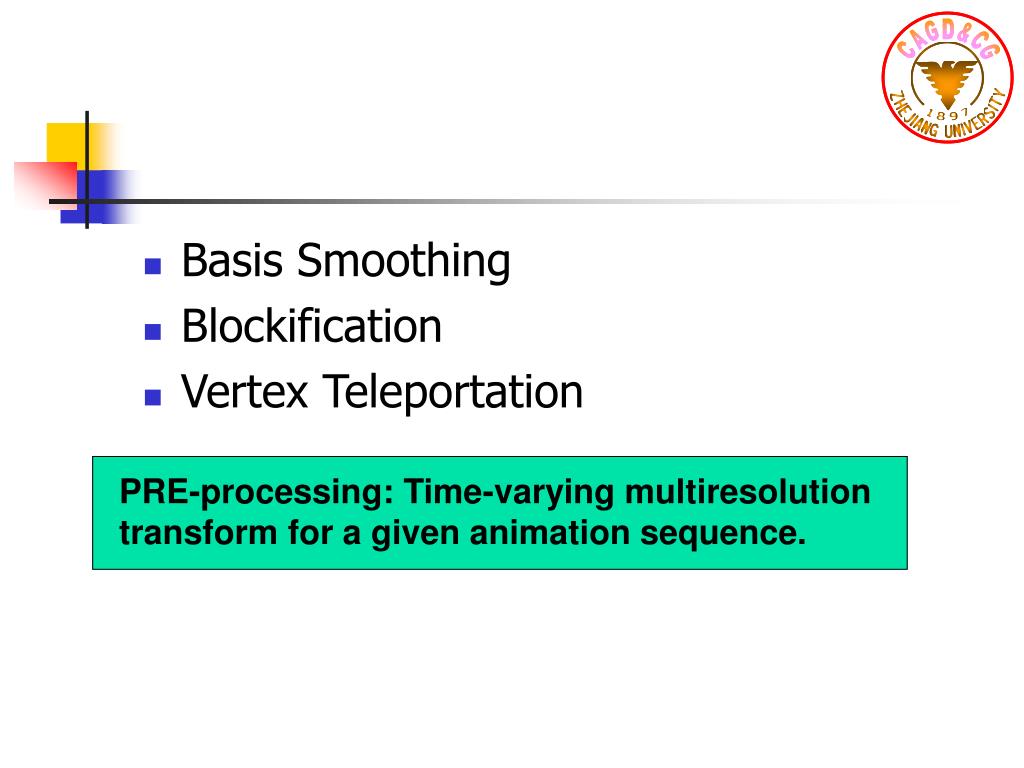 CAGD&CG
1897
ZHEJIANG UNIVERSITY

Basis Smoothing
Blockification
Vertex Teleportation

PRE-processing: Time-varying multiresolution transform for a given animation sequence.